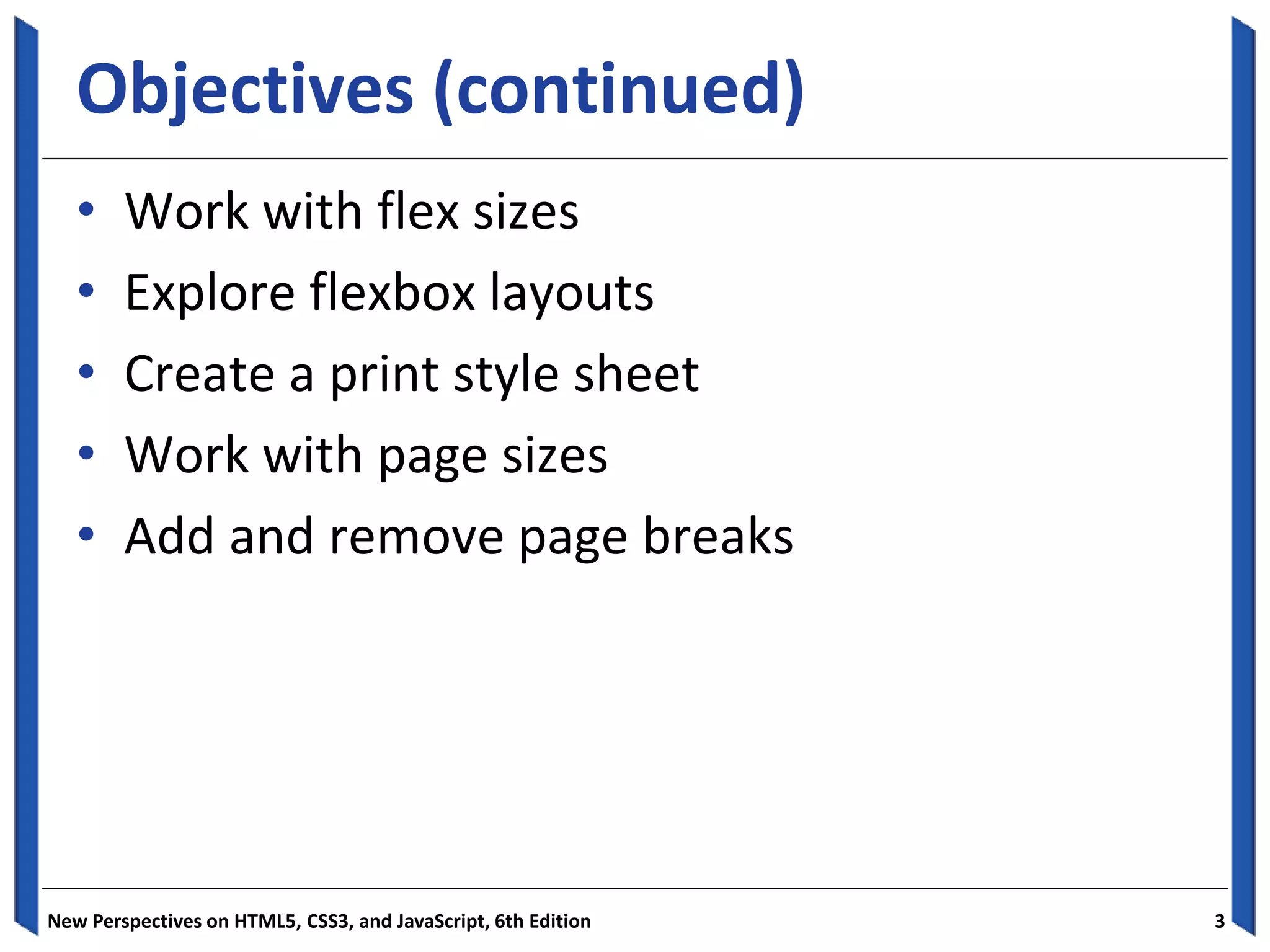 Objectives (continued)

• Work with flex sizes
• Explore flexbox layouts
• Create a print style sheet
• Work with page sizes
• Add and remove page breaks

New Perspectives on HTML5, CSS3, and JavaScript, 6th Edition

3